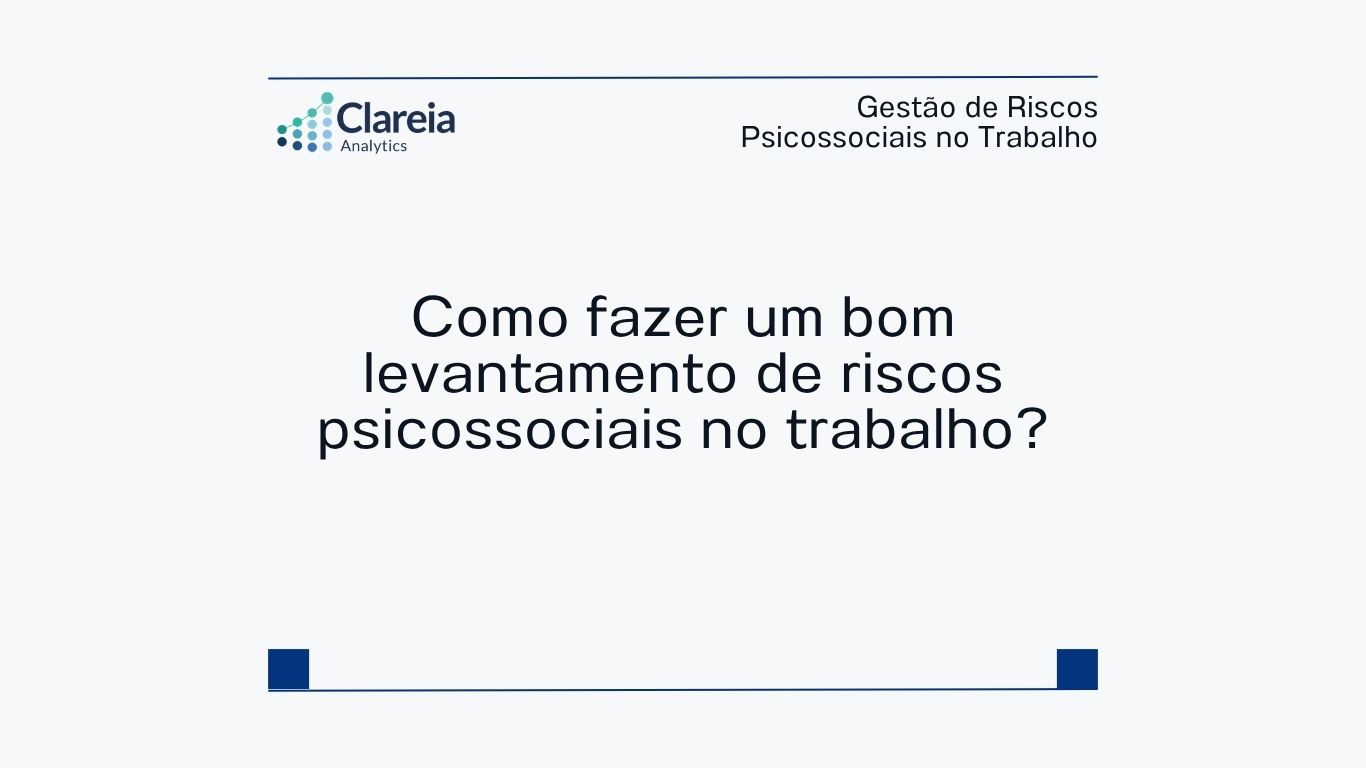 Clareia
Analytics

Gestão de Riscos
Psicossociais no Trabalho

Como fazer um bom levantamento de riscos psicossociais no trabalho?